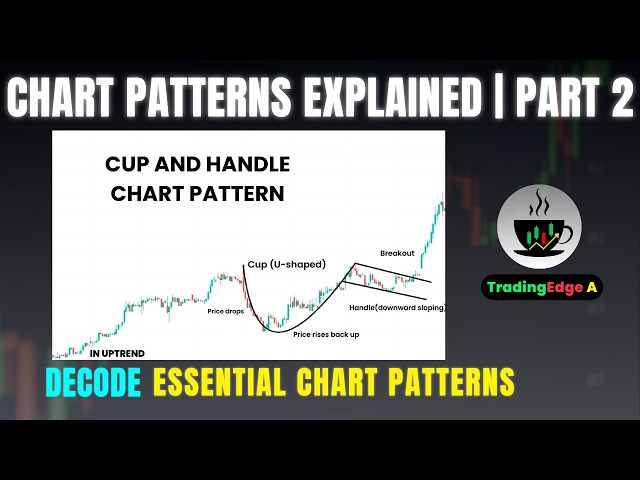 CHART PATTERNS EXPLAINED | PART 2

CUP AND HANDLE CHART PATTERN

Cup (U-shaped)

Breakout

Price drops

Handle(downward sloping)

Price rises back up

IN UPTREND

TradingEdge A

DECODE ESSENTIAL CHART PATTERNS